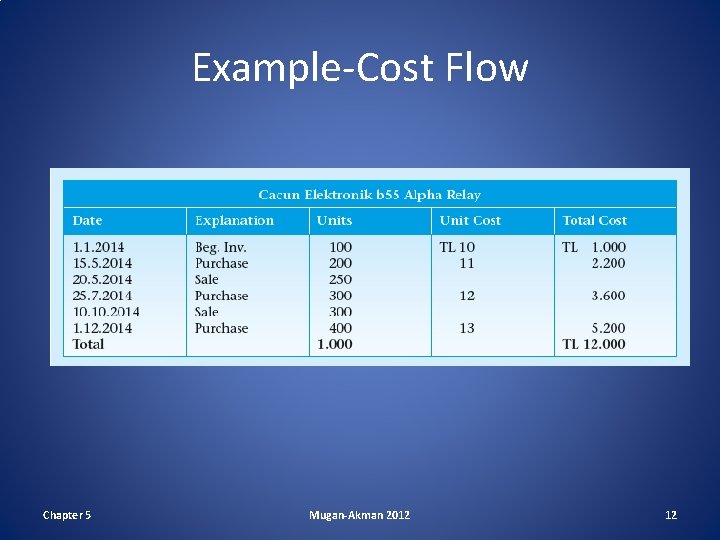 Example-Cost Flow

Cacun Elektronik b55 Alpha Relay

| Date | Explanation | Units | Unit Cost | Total Cost |
|---|---|---|---|---|
| 1.1.2014 | Beg. Inv. | 100 | TL 10 | TL 1.000 |
| 15.5.2014 | Purchase | 200 | 11 | 2.200 |
| 20.5.2014 | Sale | 250 | | |
| 25.7.2014 | Purchase | 300 | 12 | 3.600 |
| 10.10.2014 | Sale | 300 | | |
| 1.12.2014 | Purchase | 400 | 13 | 5.200 |
| Total | | 1.000 | | TL 12.000 |

Chapter 5

Mugan-Akman 2012

12